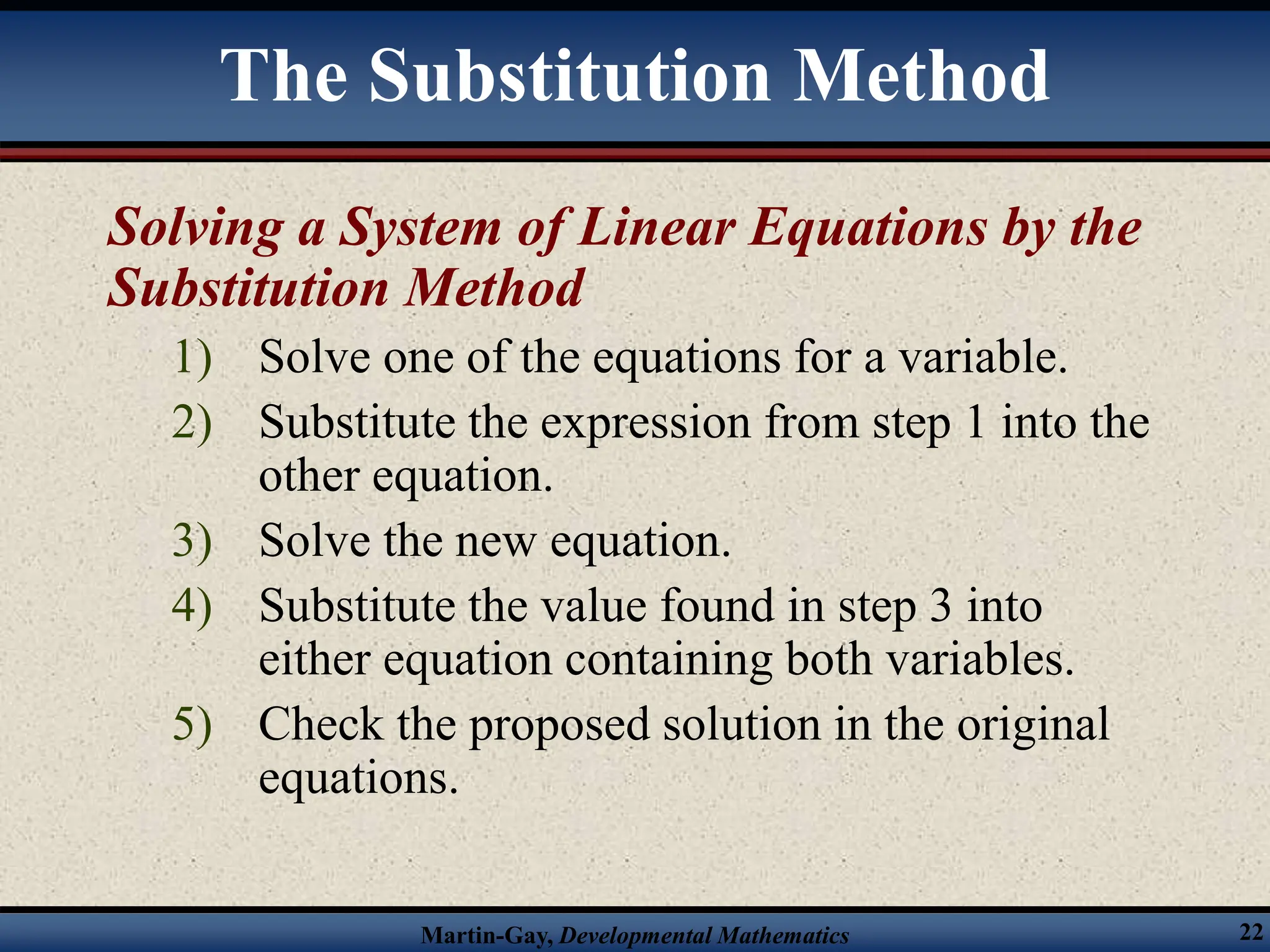 The Substitution Method

Solving a System of Linear Equations by the Substitution Method

1) Solve one of the equations for a variable.
2) Substitute the expression from step 1 into the other equation.
3) Solve the new equation.
4) Substitute the value found in step 3 into either equation containing both variables.
5) Check the proposed solution in the original equations.

Martin-Gay, Developmental Mathematics

22